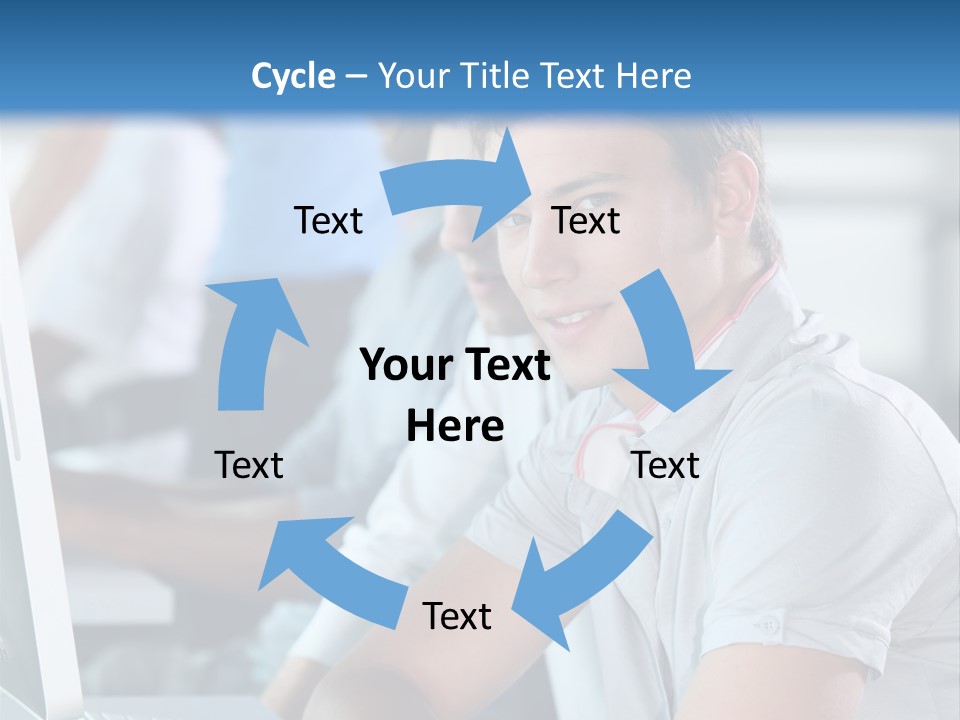 Cycle – Your Title Text Here

Text

Text

Your Text Here

Text

Text

Text